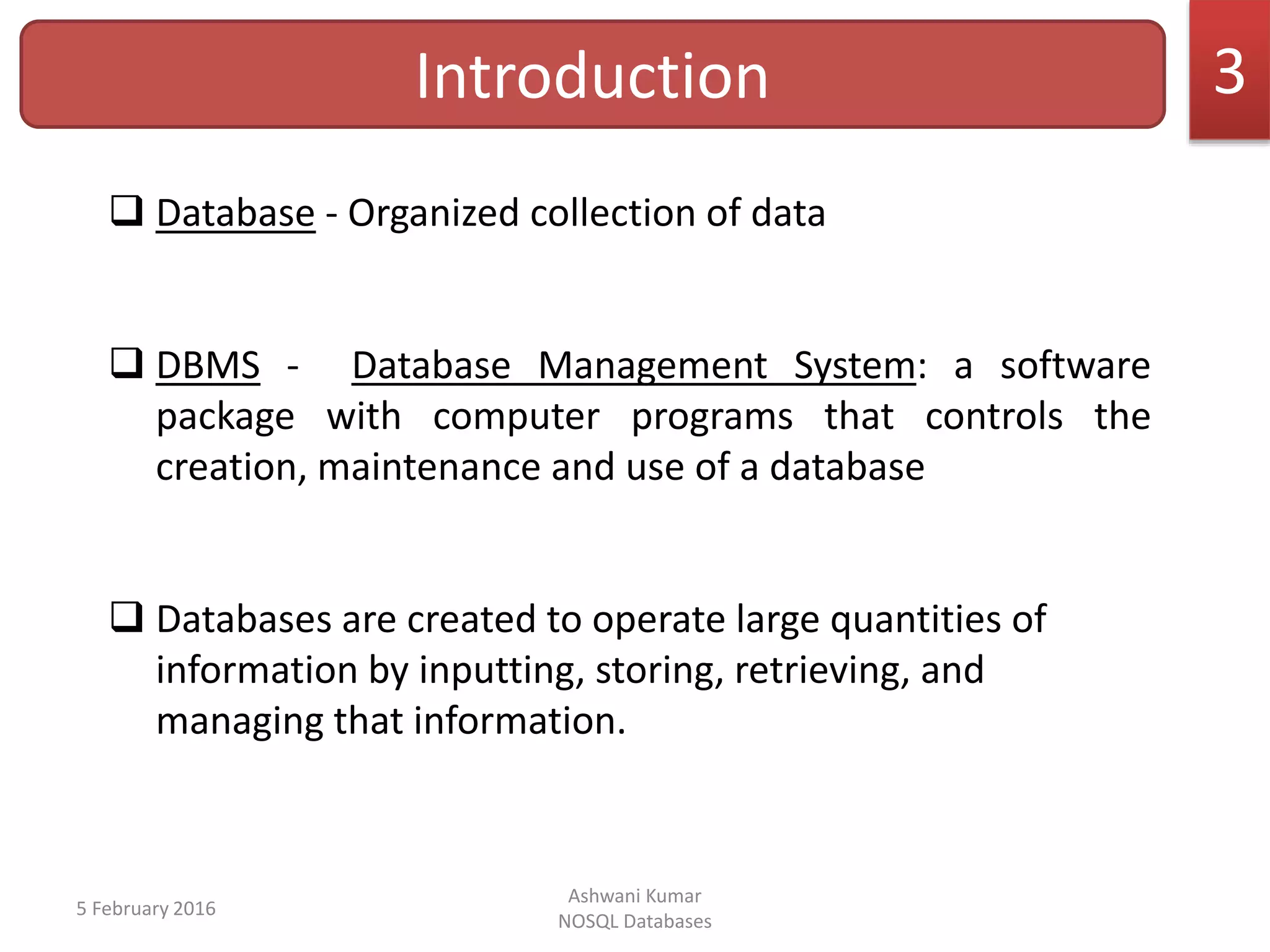 Introduction

3

❑ Database - Organized collection of data

❑ DBMS - Database Management System: a software package with computer programs that controls the creation, maintenance and use of a database

❑ Databases are created to operate large quantities of information by inputting, storing, retrieving, and managing that information.

5 February 2016

Ashwani Kumar
NOSQL Databases